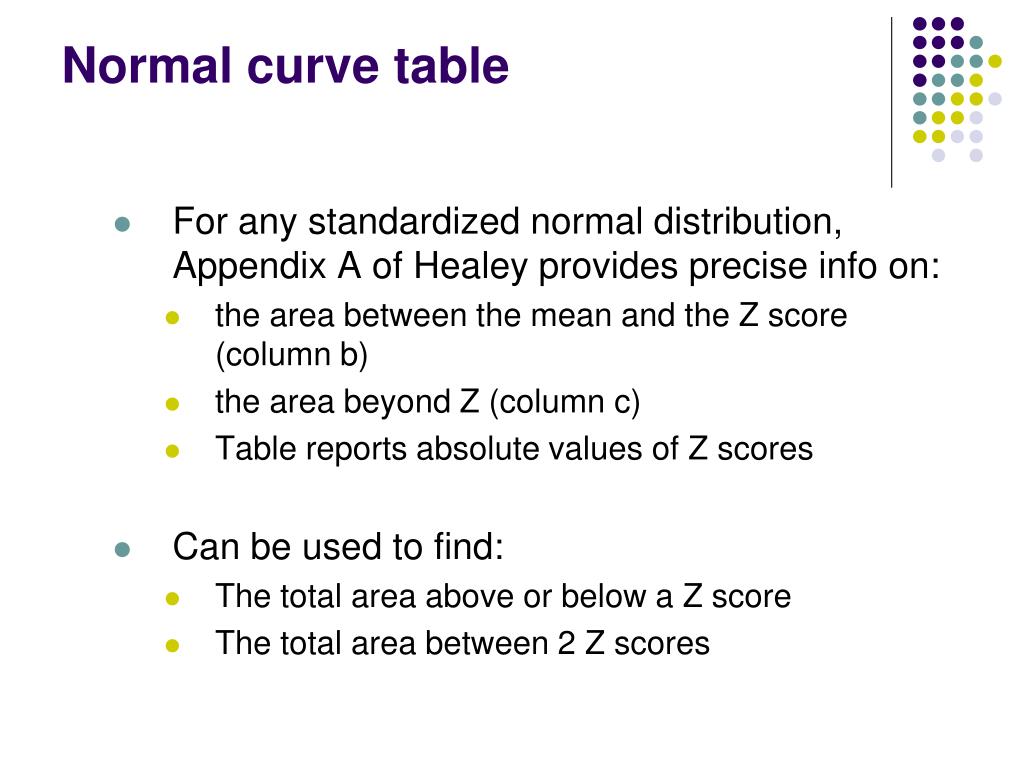 Normal curve table

For any standardized normal distribution, Appendix A of Healey provides precise info on:

the area between the mean and the Z score (column b)

the area beyond Z (column c)

Table reports absolute values of Z scores

Can be used to find:

The total area above or below a Z score

The total area between 2 Z scores